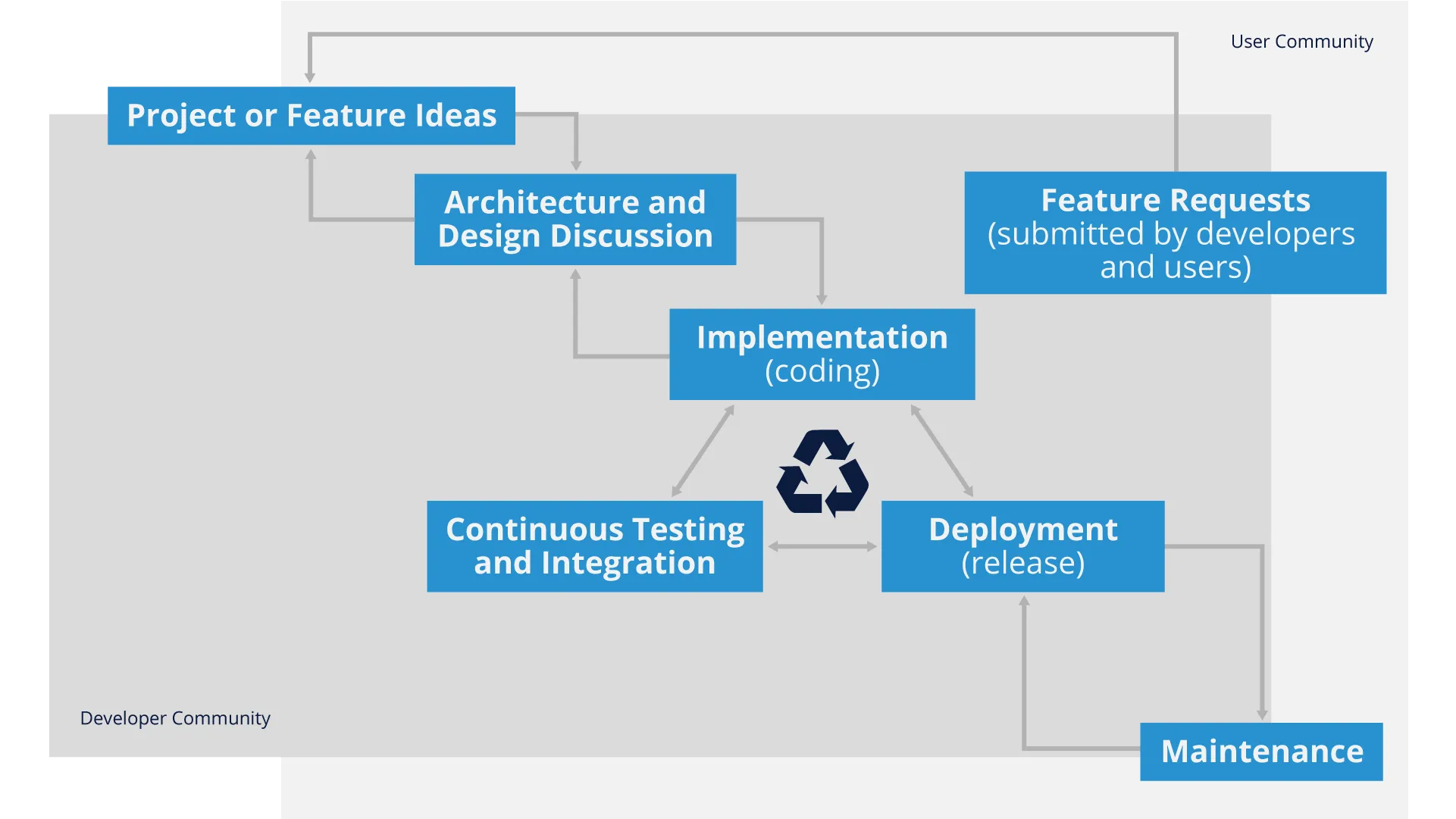 User Community

Project or Feature Ideas

Architecture and Design Discussion

Feature Requests (submitted by developers and users)

Implementation (coding)

Continuous Testing and Integration

Deployment (release)

Developer Community

Maintenance